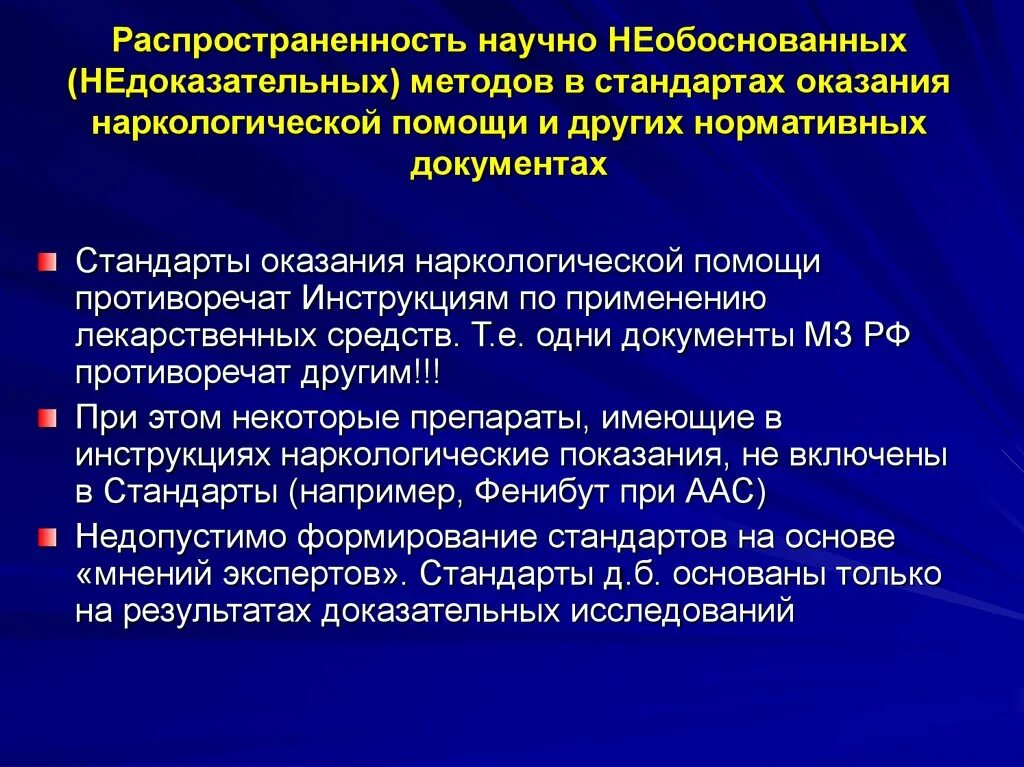 Распространенность научно НЕобоснованных (НЕдоказательных) методов в стандартах оказания наркологической помощи и других нормативных документах

Стандарты оказания наркологической помощи противоречат Инструкциям по применению лекарственных средств. Т.е. одни документы МЗ РФ противоречат другим!!!

При этом некоторые препараты, имеющие в инструкциях наркологические показания, не включены в Стандарты (например, Фенибут при ААС)

Недопустимо формирование стандартов на основе «мнений экспертов». Стандарты д.б. основаны только на результатах доказательных исследований